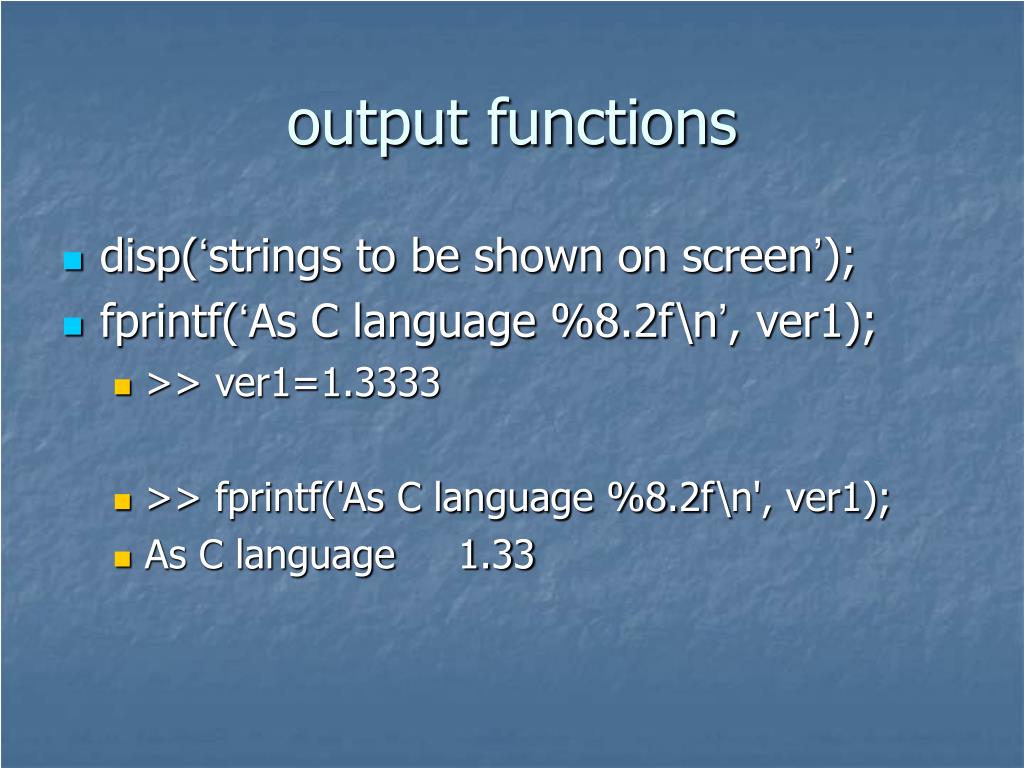 output functions

disp(‘strings to be shown on screen’);

fprintf(‘As C language %8.2f\n’, ver1);

>> ver1=1.3333

>> fprintf('As C language %8.2f\n', ver1);

As C language     1.33